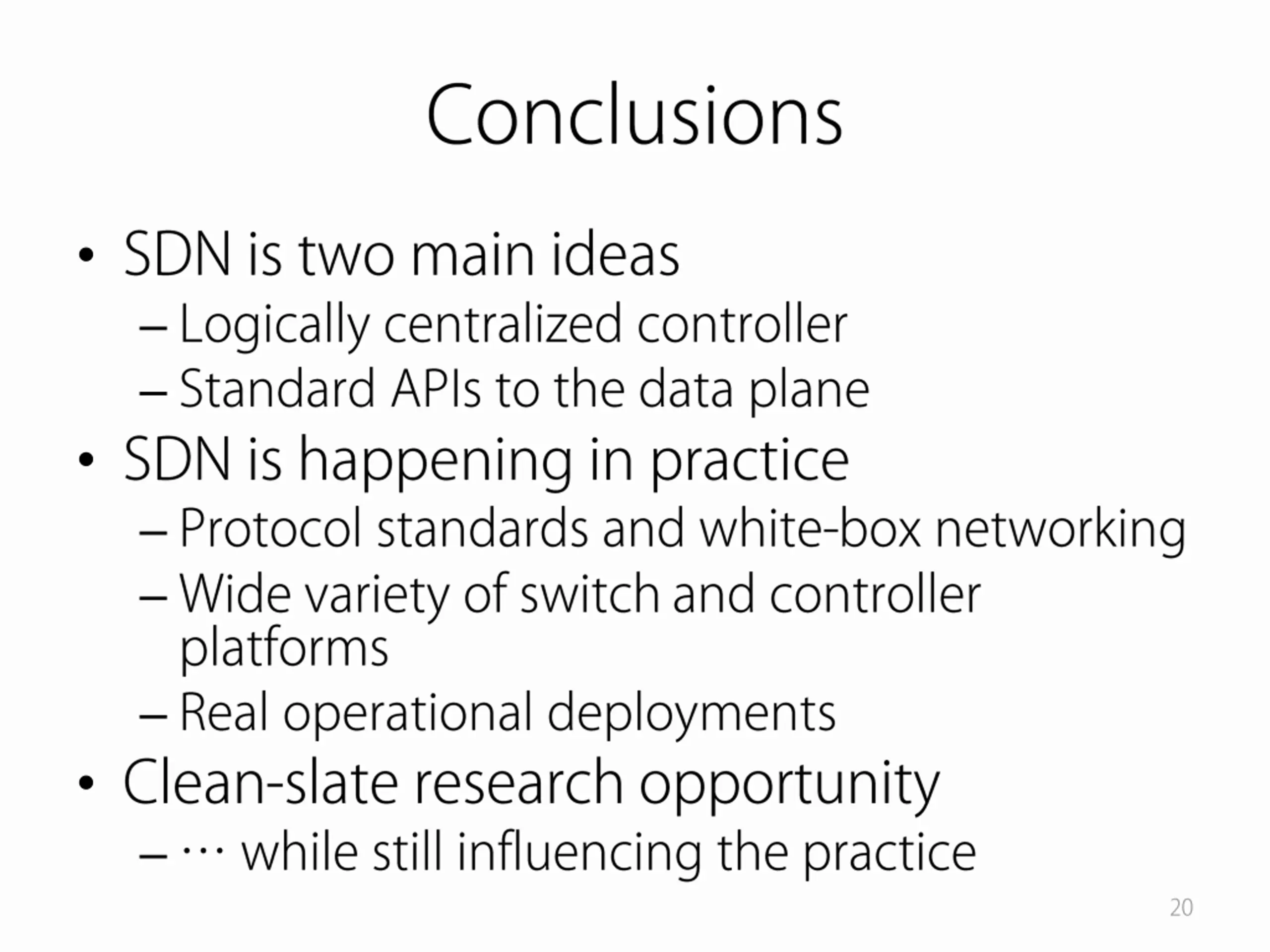 Conclusions

• SDN is two main ideas
– Logically centralized controller
– Standard APIs to the data plane
• SDN is happening in practice
– Protocol standards and white-box networking
– Wide variety of switch and controller platforms
– Real operational deployments
• Clean-slate research opportunity
– … while still influencing the practice

20